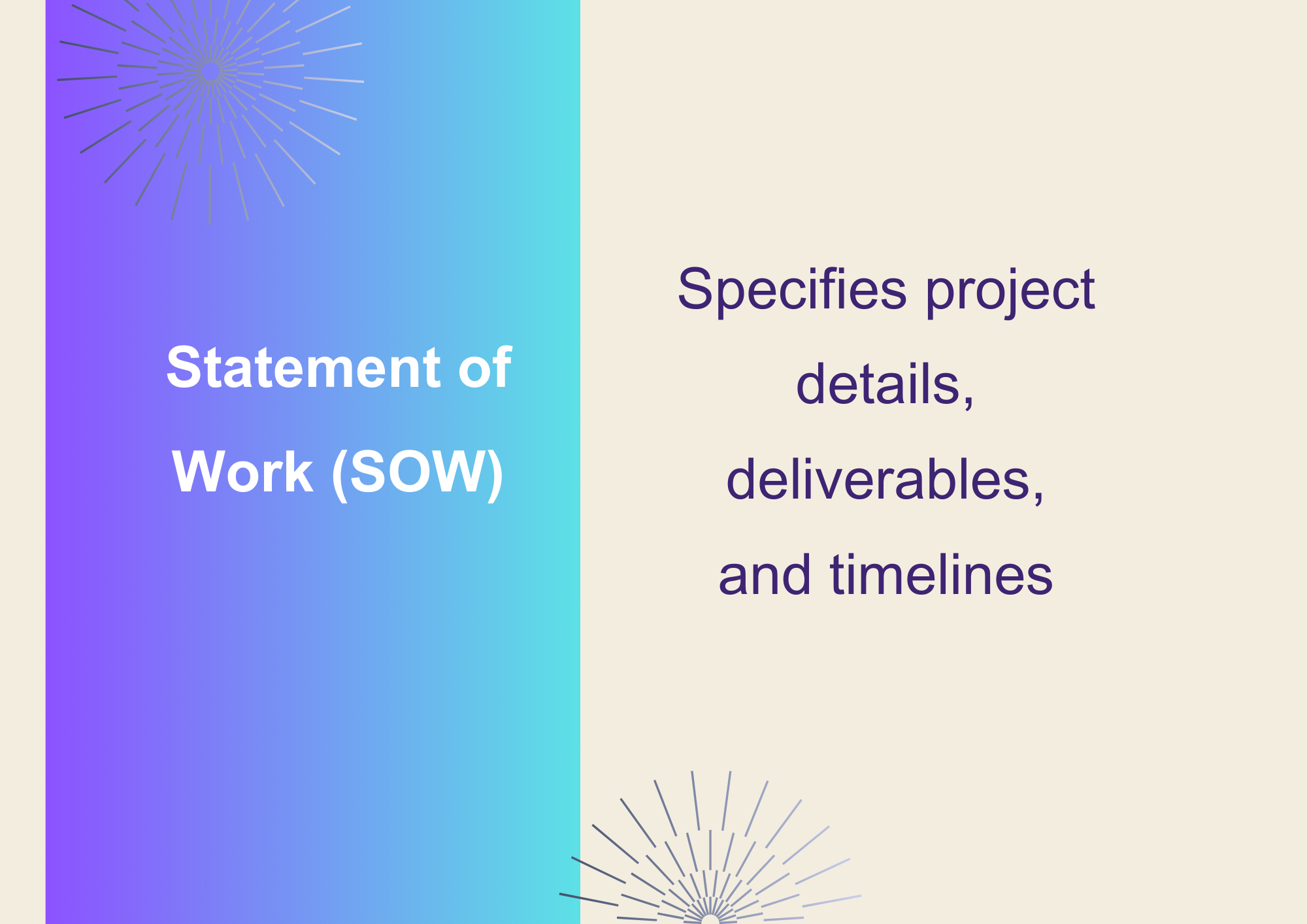 Statement of Work (SOW)

Specifies project details, deliverables, and timelines